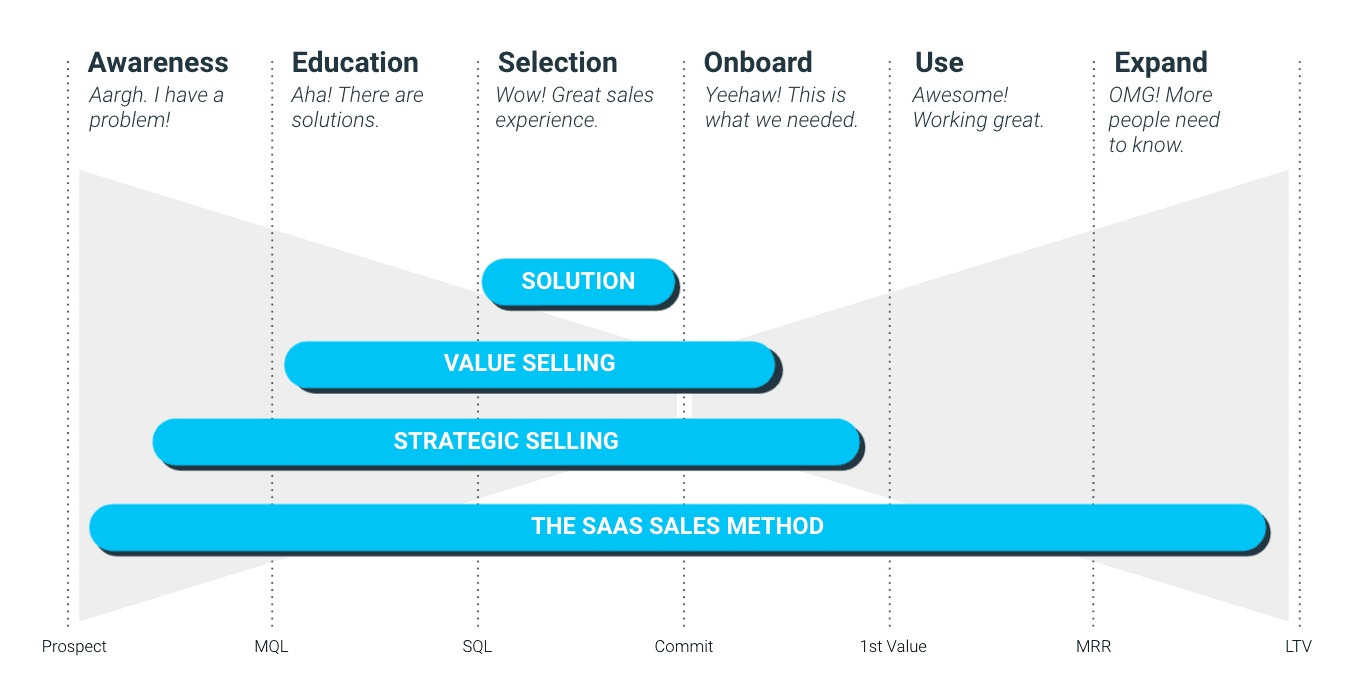 Awareness
Aargh. I have a problem!

Education
Aha! There are solutions.

Selection
Wow! Great sales experience.

Onboard
Yeehaw! This is what we needed.

Use
Awesome! Working great.

Expand
OMG! More people need to know.

SOLUTION

VALUE SELLING

STRATEGIC SELLING

THE SAAS SALES METHOD

Prospect MQL SQL Commit 1st Value MRR LTV